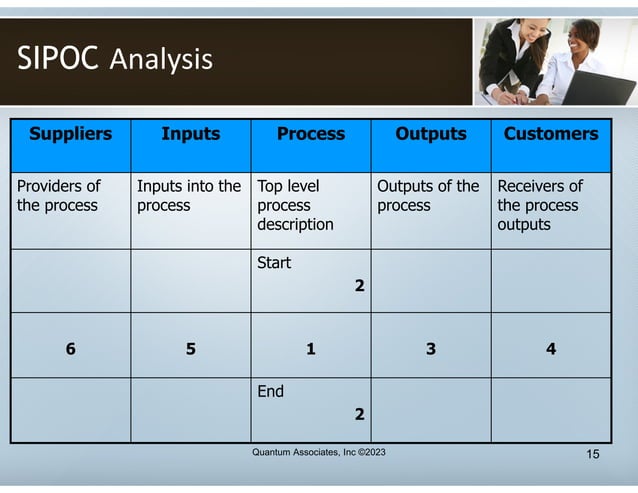 SIPOC Analysis

| Suppliers | Inputs | Process | Outputs | Customers |
|---|---|---|---|---|
| Providers of the process | Inputs into the process | Top level process description | Outputs of the process | Receivers of the process outputs |
| | | Start 2 | | |
| 6 | 5 | 1 | 3 | 4 |
| | | End 2 | | |

Quantum Associates, Inc ©2023

15